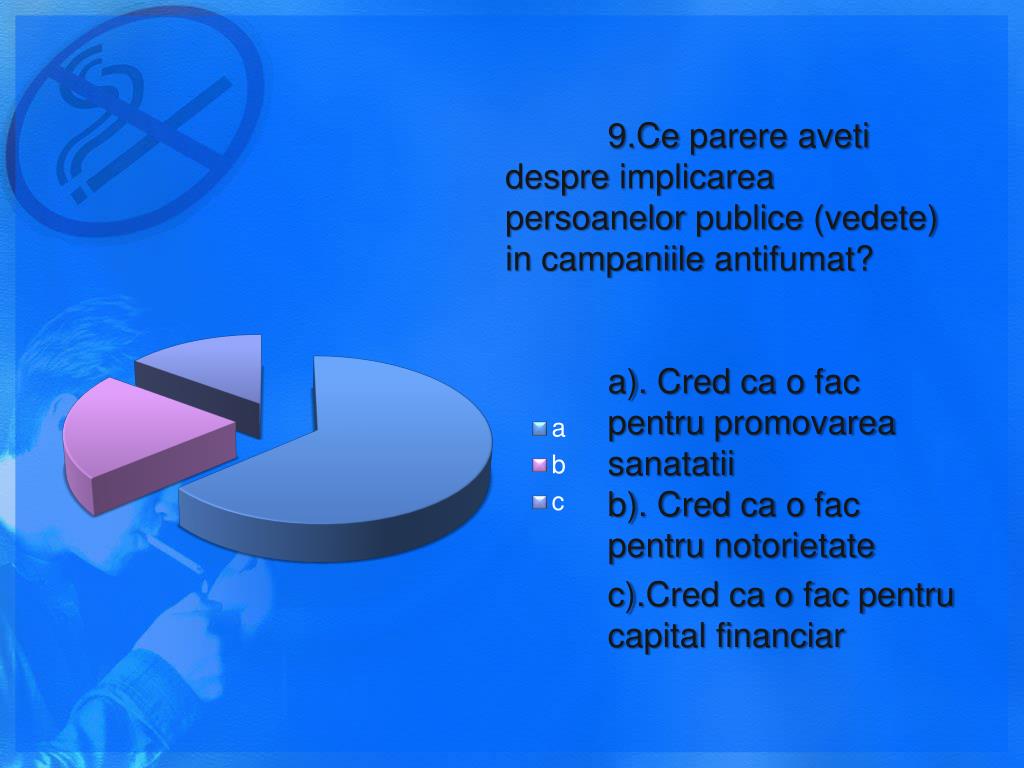 9.Ce parere aveti despre implicarea persoanelor publice (vedete) in campaniile antifumat?

a
b
c

a). Cred ca o fac pentru promovarea sanatatii
b). Cred ca o fac pentru notorietate
c).Cred ca o fac pentru capital financiar